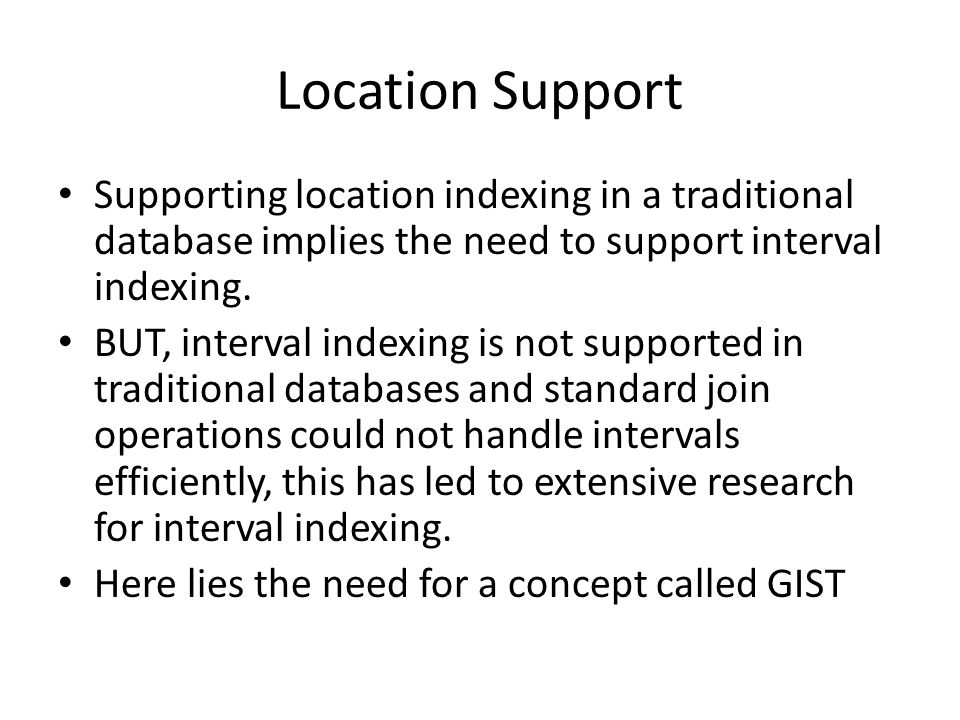 Location Support

• Supporting location indexing in a traditional database implies the need to support interval indexing.
• BUT, interval indexing is not supported in traditional databases and standard join operations could not handle intervals efficiently, this has led to extensive research for interval indexing.
• Here lies the need for a concept called GIST